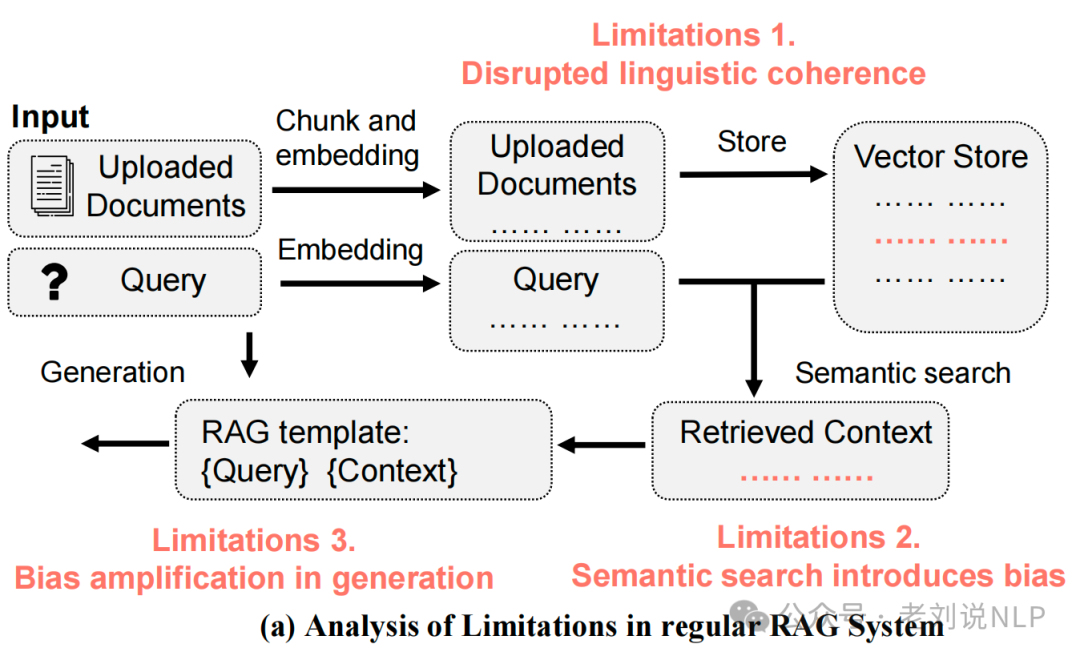 Limitations 1.
Disrupted linguistic coherence

Input

Uploaded Documents

Chunk and embedding

Uploaded Documents
…… ……

Store

Vector Store
…… ……
…… ……
…… ……

?

Query

Embedding

Query
…… ……

Generation

Semantic search

RAG template:
{Query} {Context}

Retrieved Context
…… ……

Limitations 3.
Bias amplification in generation

Limitations 2.
Semantic search introduces bias

公众号 · 老刘说NLP

(a) Analysis of Limitations in regular RAG System